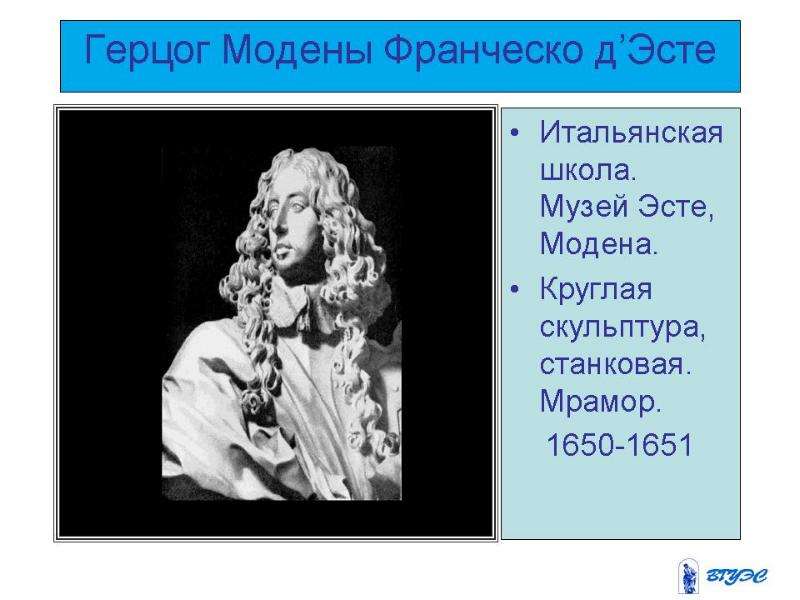 Герцог Модены Франческо д'Эсте

• Итальянская школа. Музей Эсте, Модена.

• Круглая скульптура, станковая. Мрамор.

1650-1651

ВГУЭС